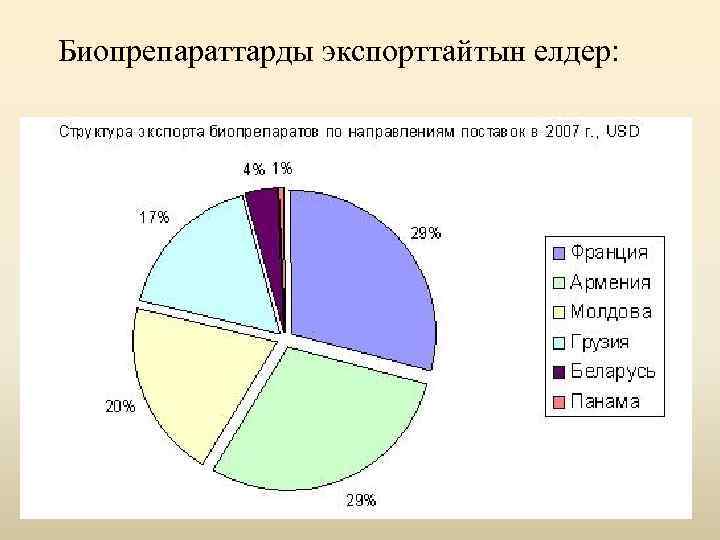 Биопрепараттарды экспорттайтын елдер:

Структура экспорта биопрепаратов по направлениям поставок в 2007 г., USD

4% 1%

17%

29%

20%

29%

Франция
Армения
Молдова
Грузия
Беларусь
Панама